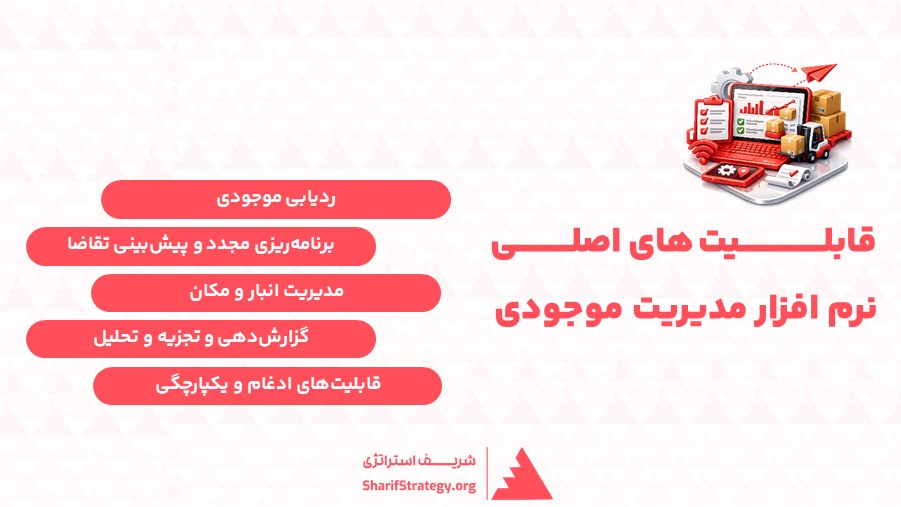 قابلیت های اصلی
نرم افزار مدیریت موجودی

ردیابی موجودی

برنامه‌ریزی مجدد و پیش‌بینی تقاضا

مدیریت انبار و مکان

گزارش‌دهی و تجزیه و تحلیل

قابلیت‌های ادغام و یکپارچگی

شریف استراتژی
SharifStrategy.org